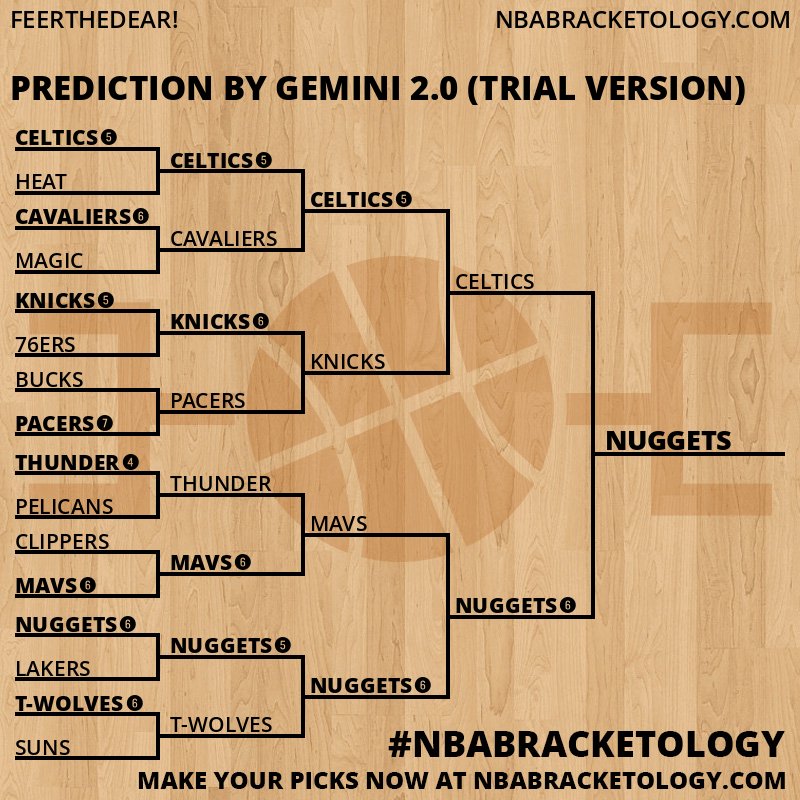 FEERTHEDEAR!

NBABRACKETOLOGY.COM

PREDICTION BY GEMINI 2.0 (TRIAL VERSION)

CELTICS 5
HEAT
CAVALIERS 6
MAGIC
KNICKS 5
76ERS
BUCKS
PACERS 7
THUNDER 4
PELICANS
CLIPPERS
MAVS 6
NUGGETS 6
LAKERS
T-WOLVES 6
SUNS

CELTICS 5
CAVALIERS
KNICKS 6
PACERS
THUNDER
MAVS 6
NUGGETS 5
T-WOLVES

CELTICS 5
KNICKS
MAVS
NUGGETS 6

CELTICS
NUGGETS 6

NUGGETS

#NBABRACKETOLOGY

MAKE YOUR PICKS NOW AT NBABRACKETOLOGY.COM